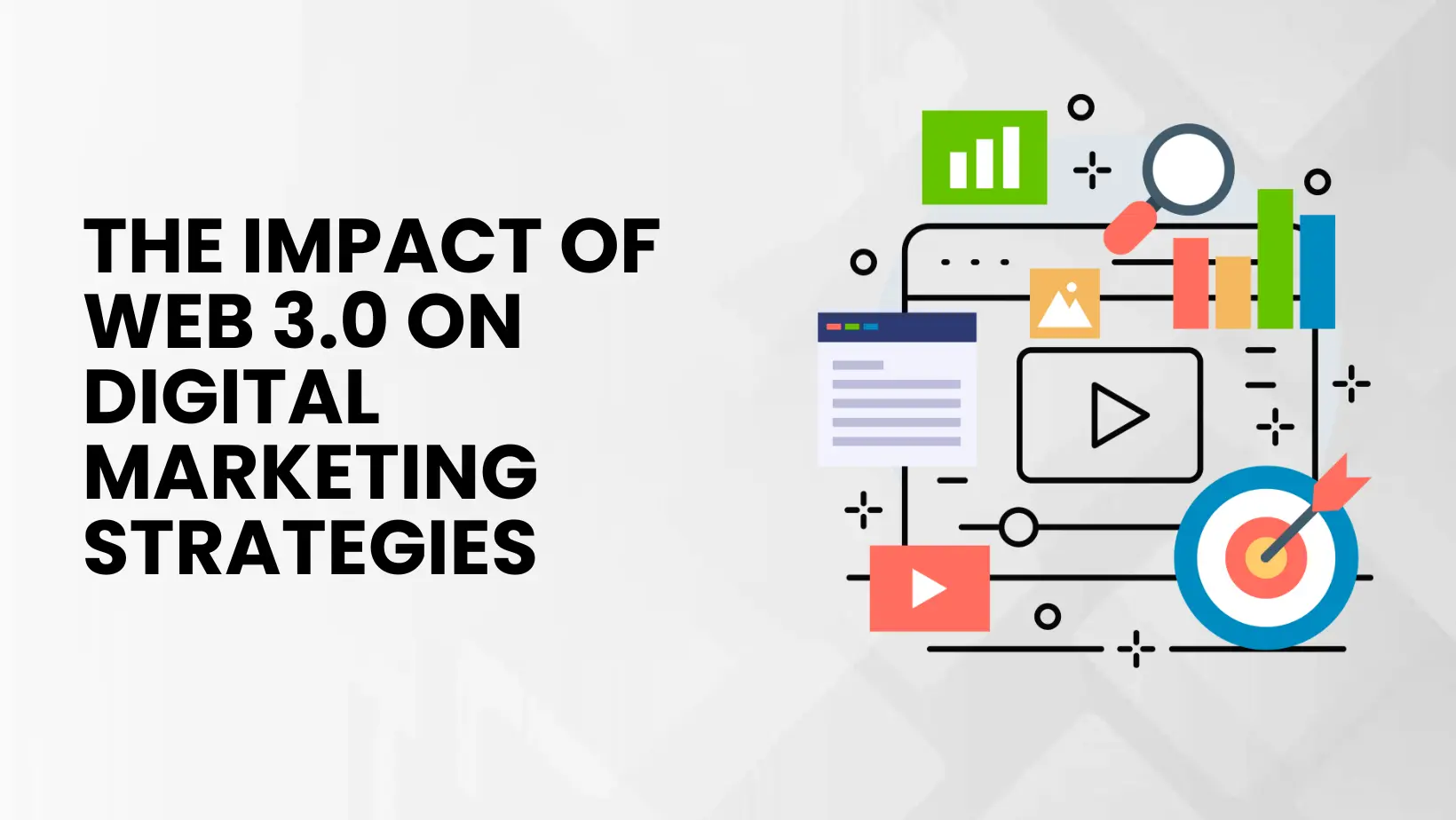 THE IMPACT OF WEB 3.0 ON DIGITAL MARKETING STRATEGIES